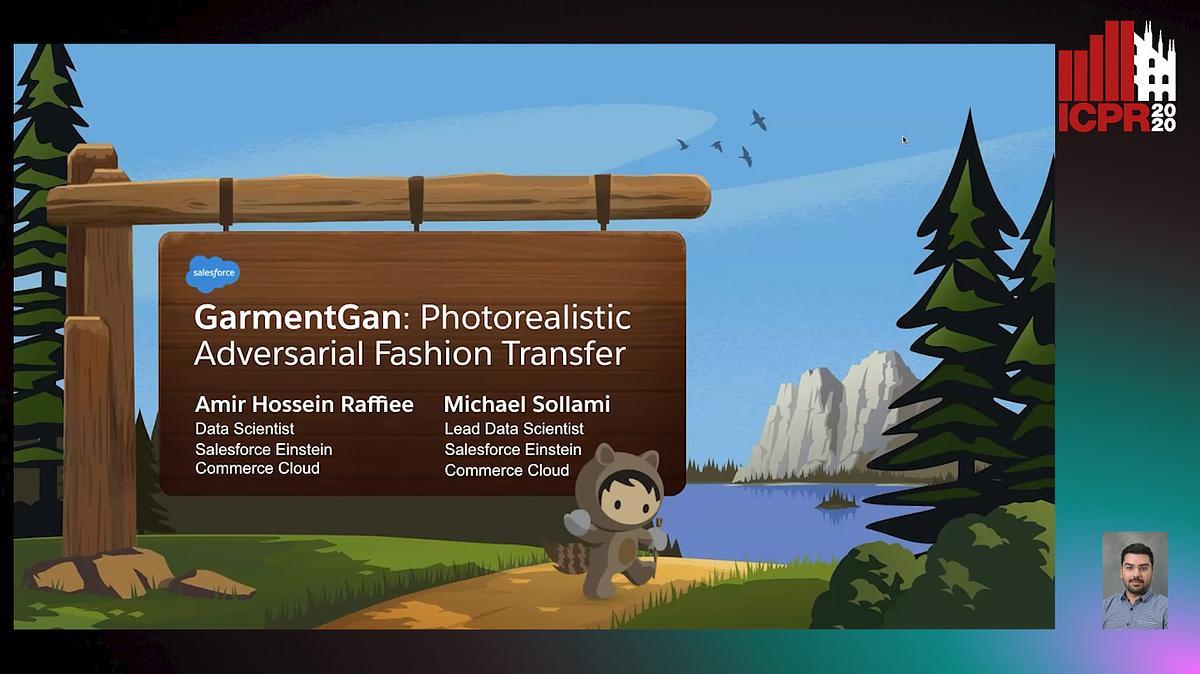 ICPR 2020

salesforce

GarmentGan: Photorealistic Adversarial Fashion Transfer

Amir Hossein Raffiee
Data Scientist
Salesforce Einstein
Commerce Cloud

Michael Sollami
Lead Data Scientist
Salesforce Einstein
Commerce Cloud